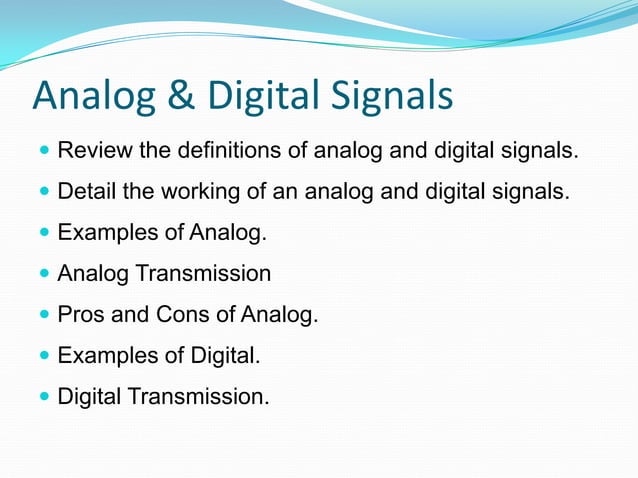 Analog & Digital Signals

- Review the definitions of analog and digital signals.
- Detail the working of an analog and digital signals.
- Examples of Analog.
- Analog Transmission
- Pros and Cons of Analog.
- Examples of Digital.
- Digital Transmission.